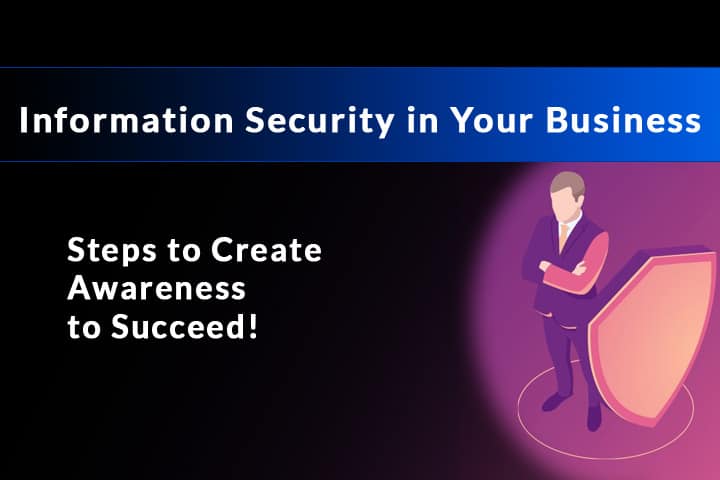 Information Security in Your Business

Steps to Create Awareness to Succeed!